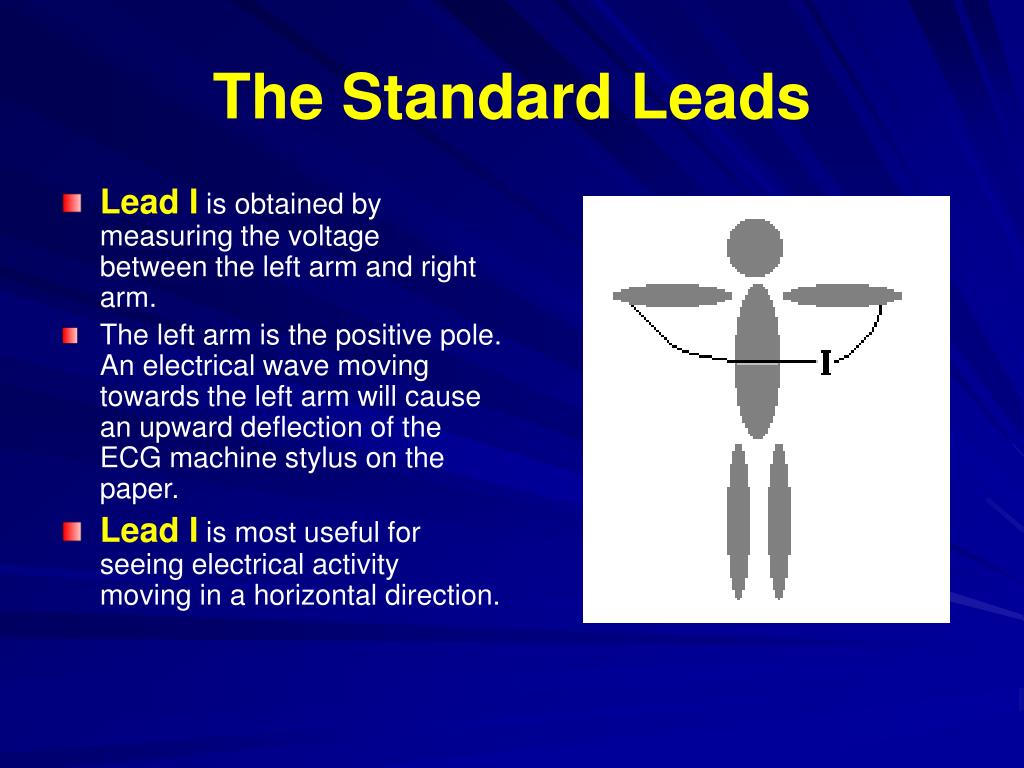 The Standard Leads

Lead I is obtained by measuring the voltage between the left arm and right arm.

The left arm is the positive pole. An electrical wave moving towards the left arm will cause an upward deflection of the ECG machine stylus on the paper.

Lead I is most useful for seeing electrical activity moving in a horizontal direction.

I